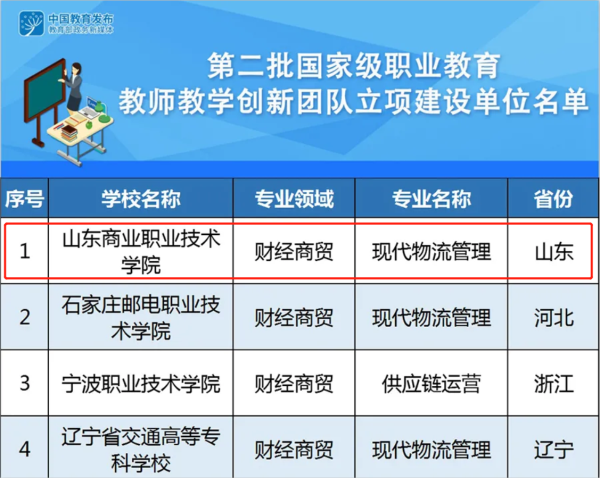 中国教育发布
教育部政务新媒体

第二批国家级职业教育
教师教学创新团队立项建设单位名单

| 序号 | 学校名称 | 专业领域 | 专业名称 | 省份 |
|---|---|---|---|---|
| 1 | 山东商业职业技术学院 | 财经商贸 | 现代物流管理 | 山东 |
| 2 | 石家庄邮电职业技术学院 | 财经商贸 | 现代物流管理 | 河北 |
| 3 | 宁波职业技术学院 | 财经商贸 | 供应链运营 | 浙江 |
| 4 | 辽宁省交通高等专科学校 | 财经商贸 | 现代物流管理 | 辽宁 |